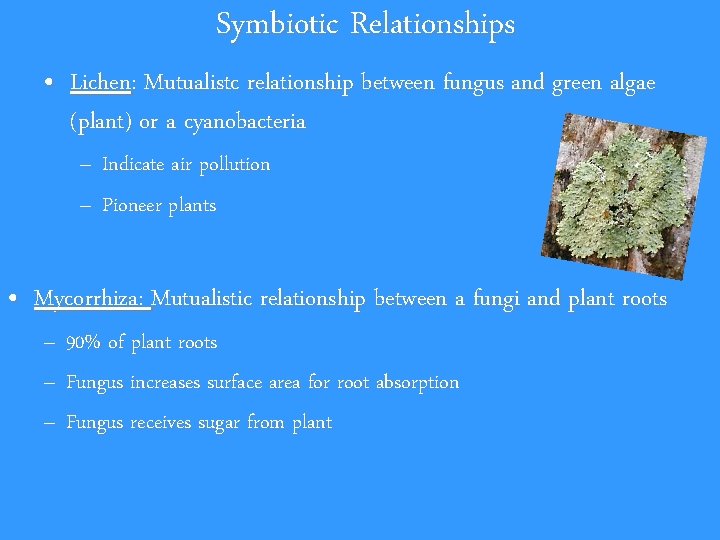 Symbiotic Relationships

• Lichen: Mutualistc relationship between fungus and green algae (plant) or a cyanobacteria

– Indicate air pollution

– Pioneer plants

• Mycorrhiza: Mutualistic relationship between a fungi and plant roots

– 90% of plant roots

– Fungus increases surface area for root absorption

– Fungus receives sugar from plant